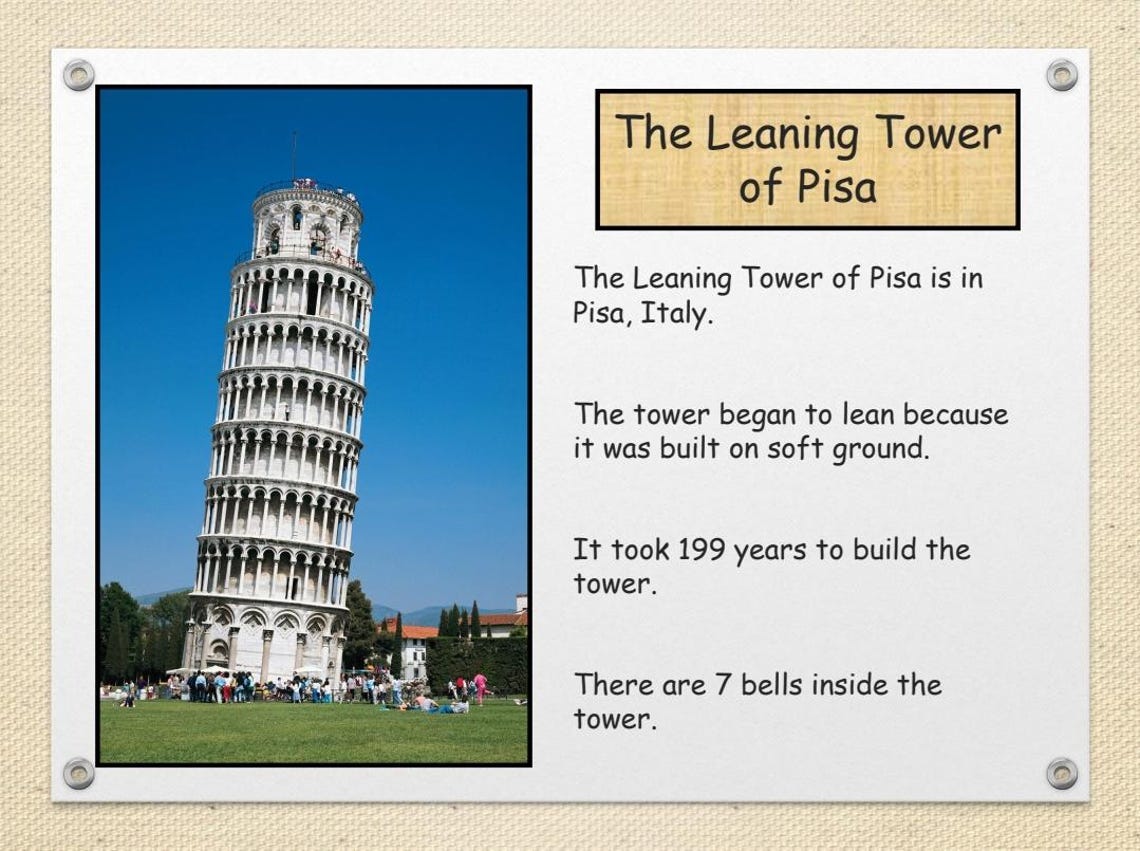 The Leaning Tower of Pisa

The Leaning Tower of Pisa is in Pisa, Italy.

The tower began to lean because it was built on soft ground.

It took 199 years to build the tower.

There are 7 bells inside the tower.